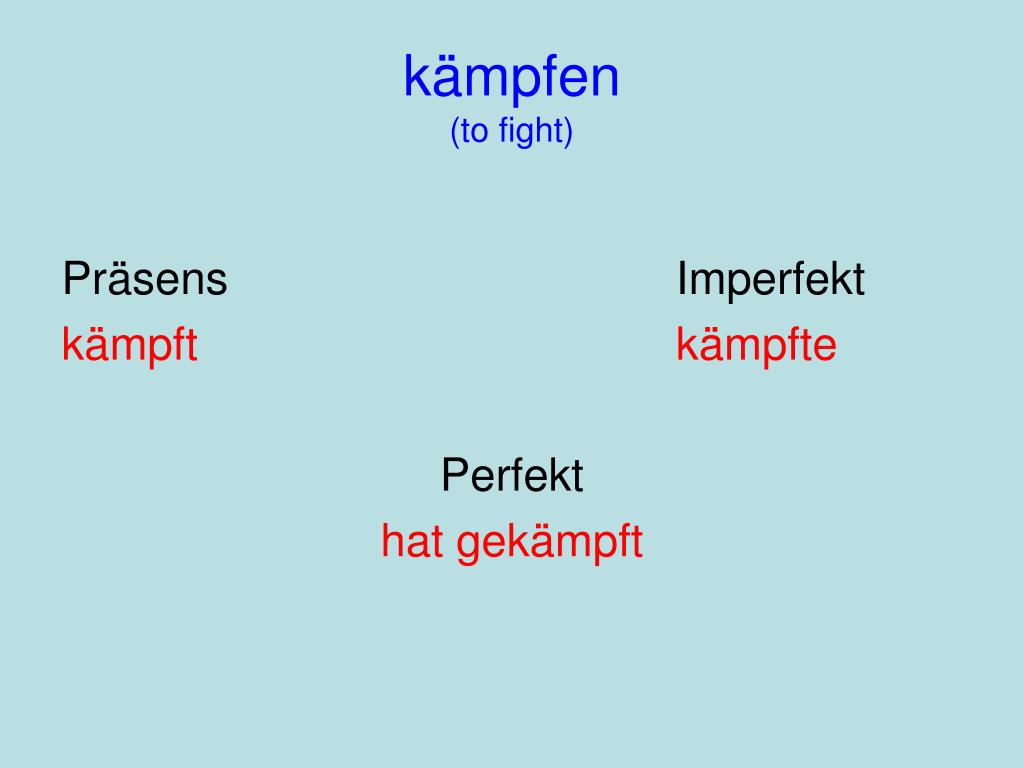 kämpfen
(to fight)

Präsens
kämpft

Imperfekt
kämpfte

Perfekt
hat gekämpft